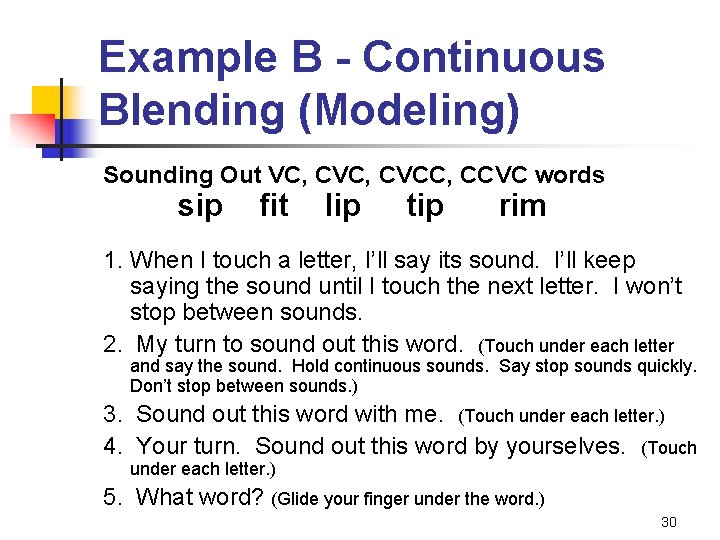 Example B - Continuous Blending (Modeling)

Sounding Out VC, CVC, CVCC, CCVC words

sip fit lip tip rim

1. When I touch a letter, I'll say its sound. I'll keep saying the sound until I touch the next letter. I won't stop between sounds.
2. My turn to sound out this word. (Touch under each letter and say the sound. Hold continuous sounds. Say stop sounds quickly. Don't stop between sounds.)
3. Sound out this word with me. (Touch under each letter.)
4. Your turn. Sound out this word by yourselves. (Touch under each letter.)
5. What word? (Glide your finger under the word.)

30